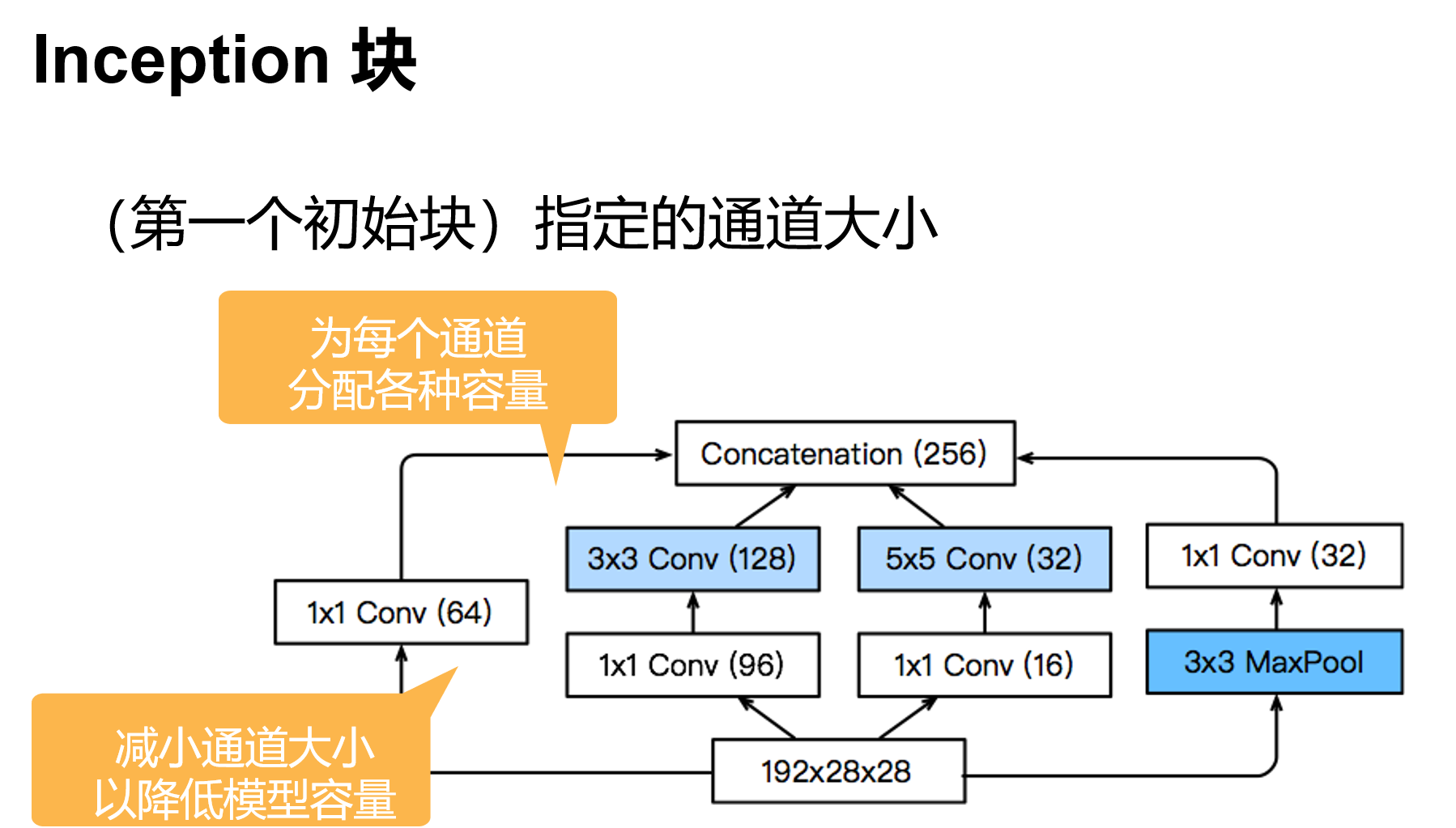 Inception 块

（第一个初始块）指定的通道大小

为每个通道
分配各种容量

Concatenation (256)

3x3 Conv (128)

5x5 Conv (32)

1x1 Conv (32)

1x1 Conv (64)

1x1 Conv (96)

1x1 Conv (16)

3x3 MaxPool

减小通道大小
以降低模型容量

192x28x28